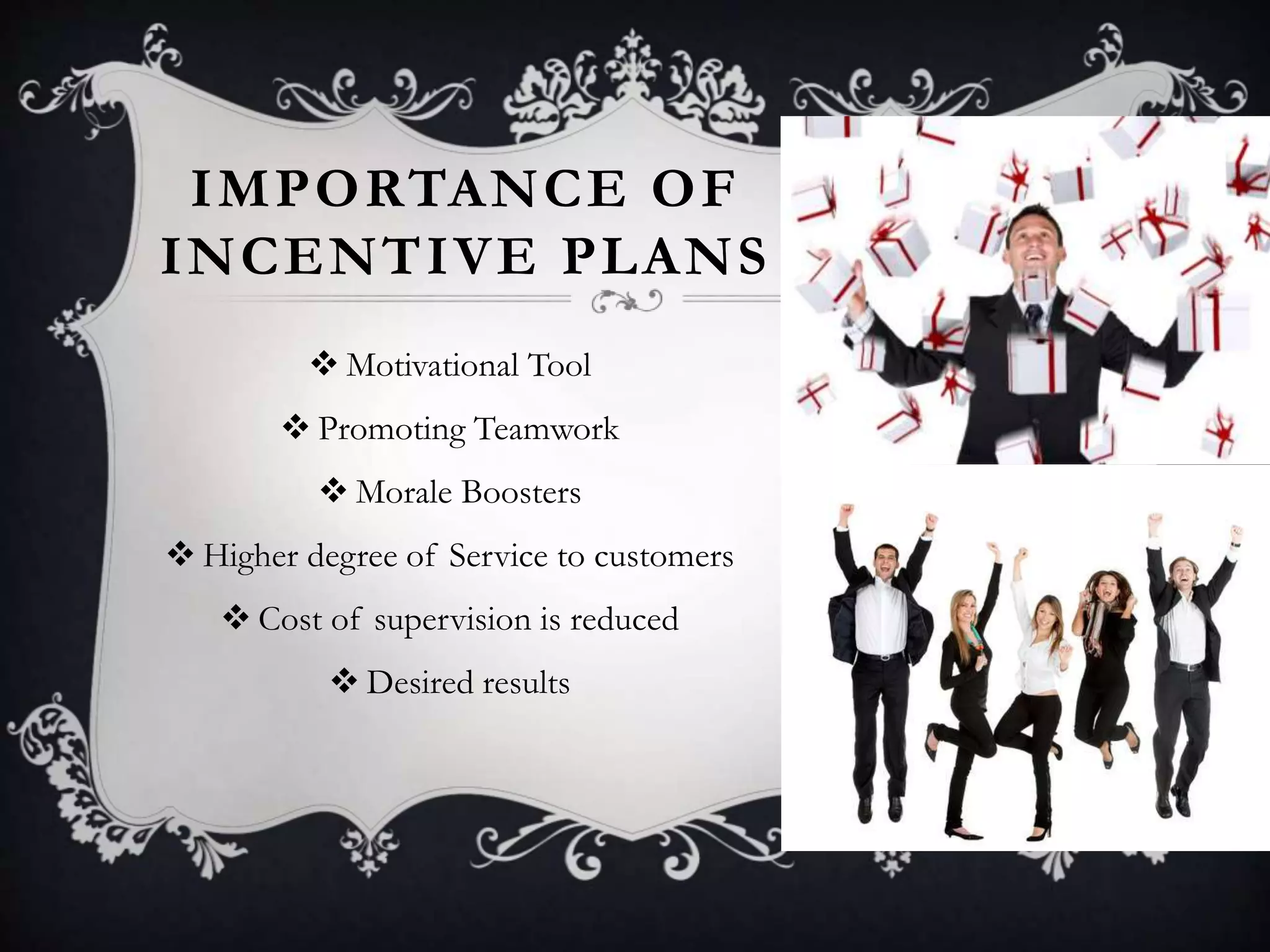 IMPORTANCE OF INCENTIVE PLANS

❖ Motivational Tool
❖ Promoting Teamwork
❖ Morale Boosters
❖ Higher degree of Service to customers
❖ Cost of supervision is reduced
❖ Desired results